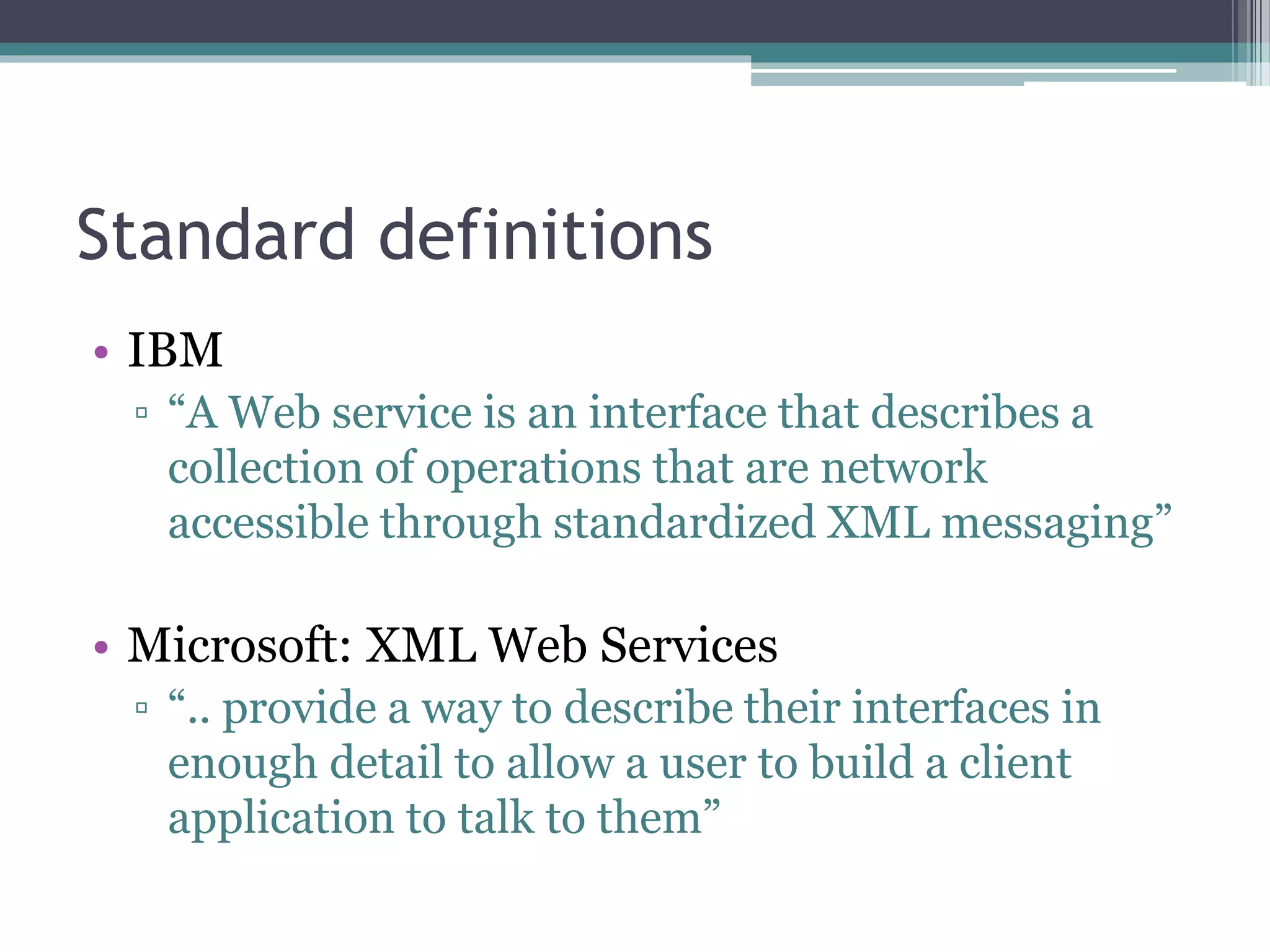 Standard definitions

• IBM
▫ “A Web service is an interface that describes a collection of operations that are network accessible through standardized XML messaging”

• Microsoft: XML Web Services
▫ “.. provide a way to describe their interfaces in enough detail to allow a user to build a client application to talk to them”